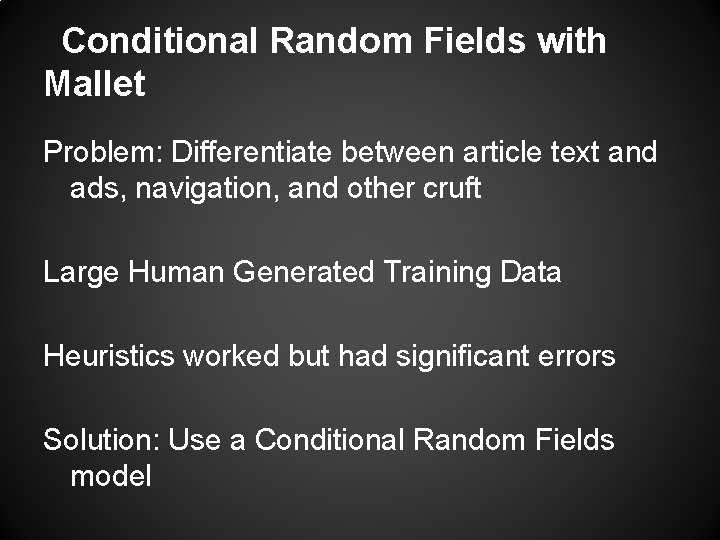 Conditional Random Fields with Mallet

Problem: Differentiate between article text and ads, navigation, and other cruft

Large Human Generated Training Data

Heuristics worked but had significant errors

Solution: Use a Conditional Random Fields model